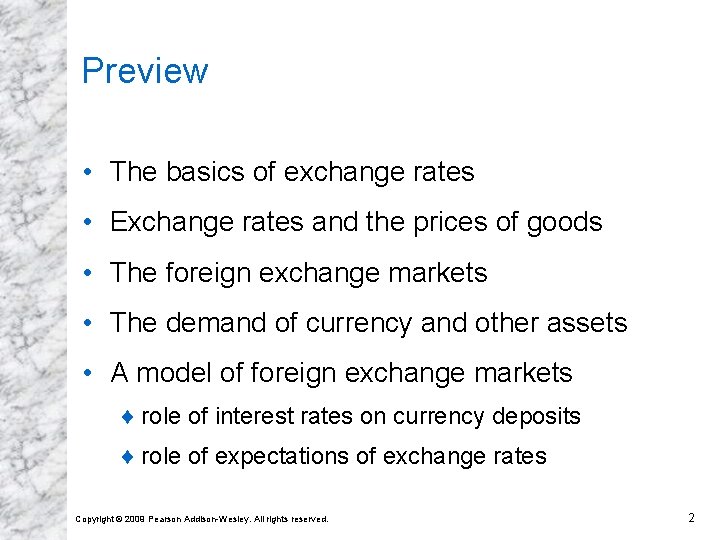 Preview

• The basics of exchange rates

• Exchange rates and the prices of goods

• The foreign exchange markets

• The demand of currency and other assets

• A model of foreign exchange markets

♦ role of interest rates on currency deposits

♦ role of expectations of exchange rates

Copyright © 2009 Pearson Addison-Wesley. All rights reserved.

2